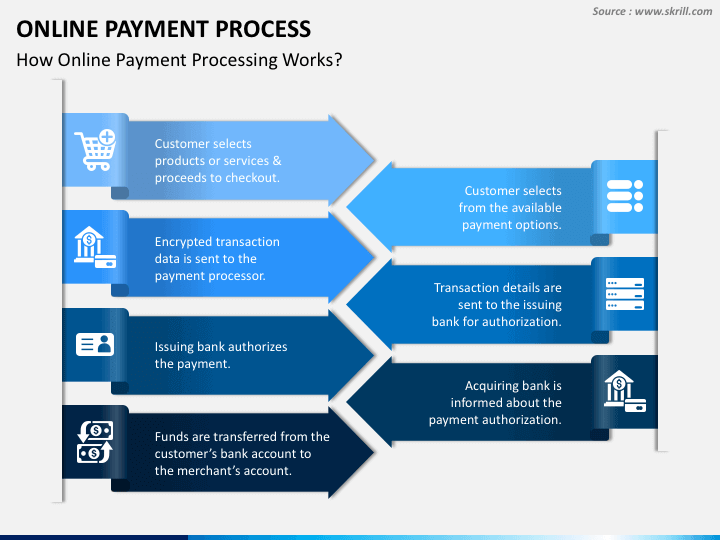 Source : www.skrill.com

ONLINE PAYMENT PROCESS

How Online Payment Processing Works?

Customer selects products or services & proceeds to checkout.

Customer selects from the available payment options.

Encrypted transaction data is sent to the payment processor.

Transaction details are sent to the issuing bank for authorization.

Issuing bank authorizes the payment.

Acquiring bank is informed about the payment authorization.

Funds are transferred from the customer's bank account to the merchant's account.